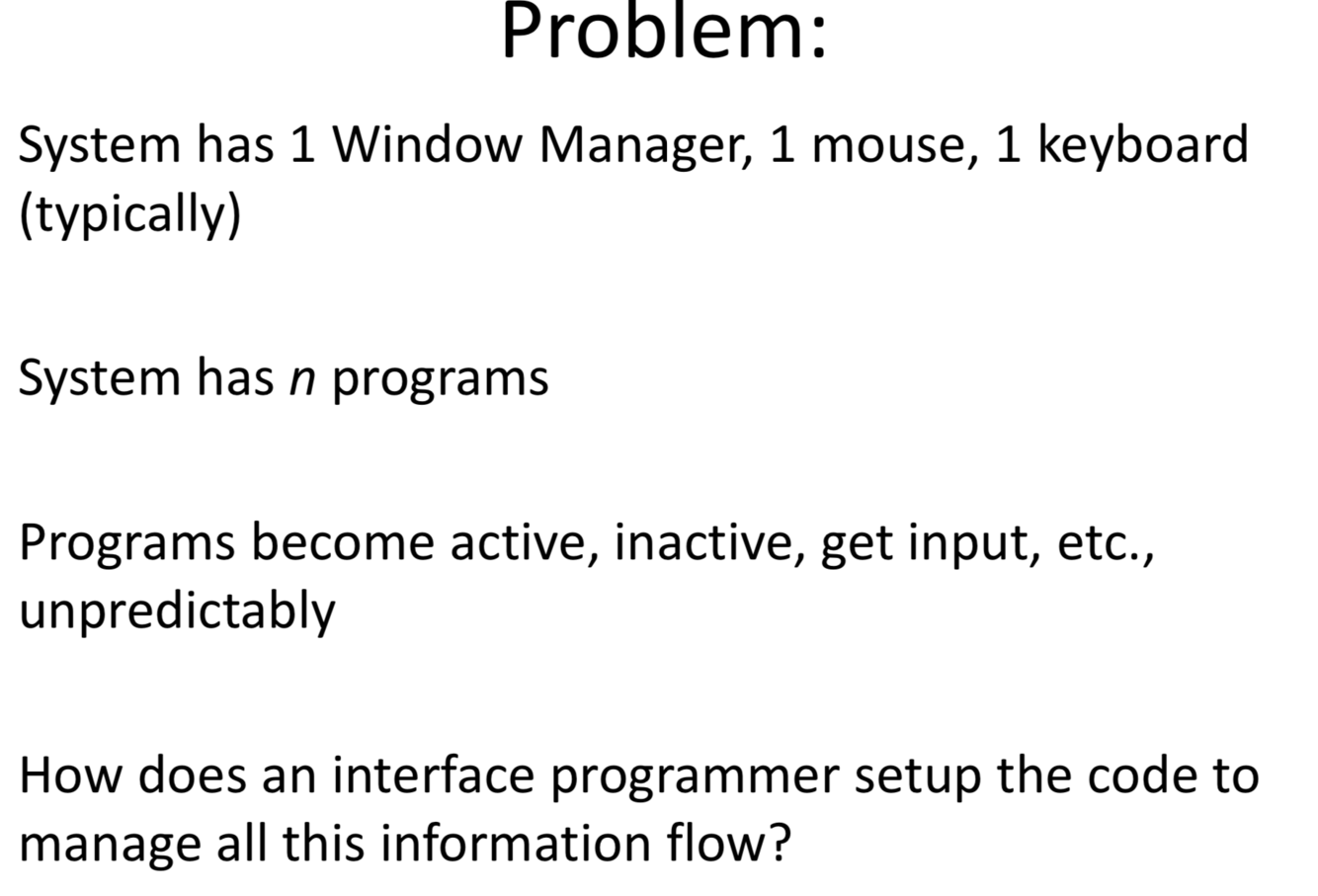 Problem:

System has 1 Window Manager, 1 mouse, 1 keyboard (typically)

System has $n$ programs

Programs become active, inactive, get input, etc., unpredictably

How does an interface programmer setup the code to manage all this information flow?